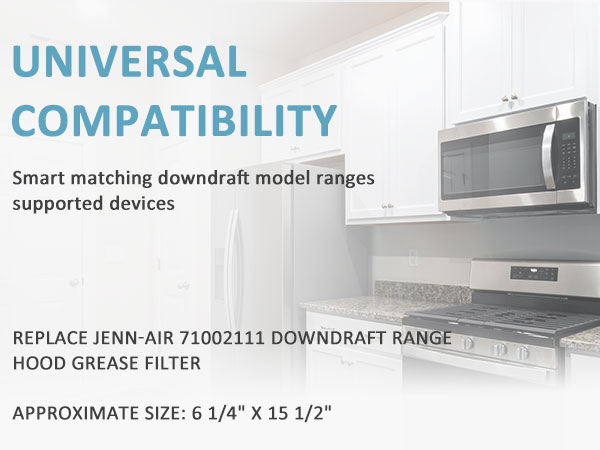 UNIVERSAL COMPATIBILITY

Smart matching downdraft model ranges supported devices

REPLACE JENN-AIR 71002111 DOWNDRAFT RANGE HOOD GREASE FILTER

APPROXIMATE SIZE: 6 1/4" X 15 1/2"